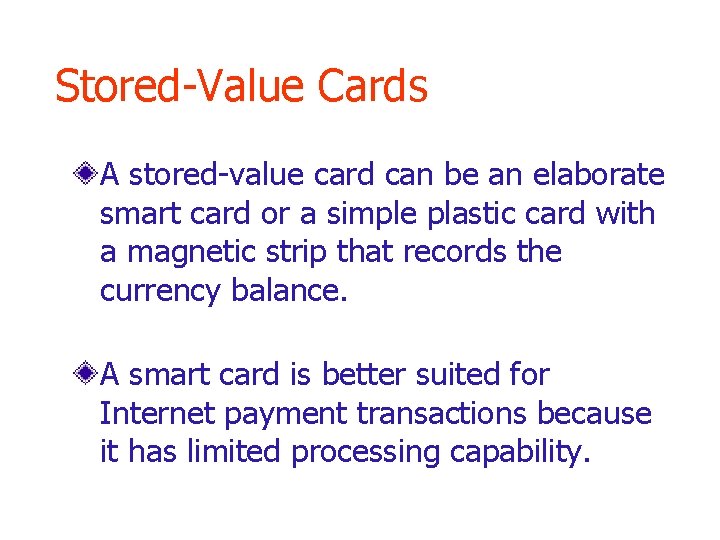 Stored-Value Cards

A stored-value card can be an elaborate smart card or a simple plastic card with a magnetic strip that records the currency balance.

A smart card is better suited for Internet payment transactions because it has limited processing capability.